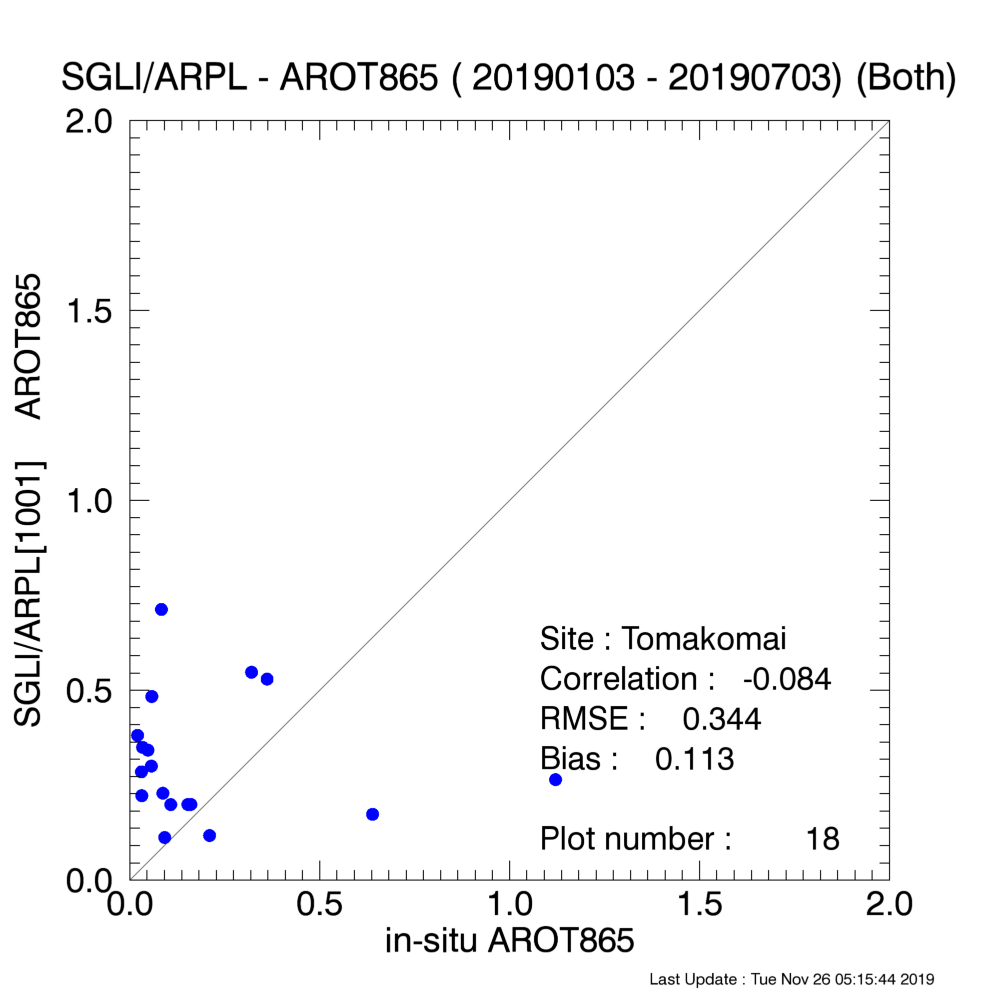 SGLI/ARPL - AROT865 ( 20190103 - 20190703) (Both)

SGLI/ARPL[1001] AROT865

2.0
1.5
1.0
0.5
0.0

Site : Tomakomai
Correlation : -0.084
RMSE : 0.344
Bias : 0.113

Plot number : 18

0.0 0.5 1.0 1.5 2.0
in-situ AROT865

Last Update : Tue Nov 26 05:15:44 2019